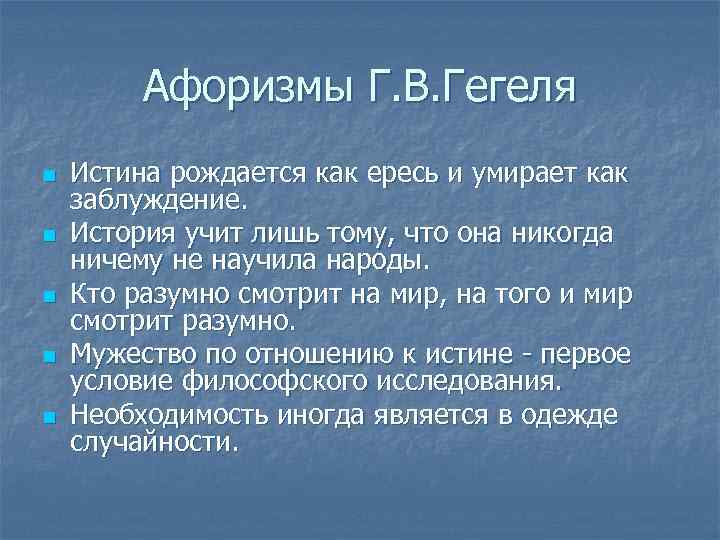 Афоризмы Г.В.Гегеля

Истина рождается как ересь и умирает как заблуждение.

История учит лишь тому, что она никогда ничему не научила народы.

Кто разумно смотрит на мир, на того и мир смотрит разумно.

Мужество по отношению к истине - первое условие философского исследования.

Необходимость иногда является в одежде случайности.